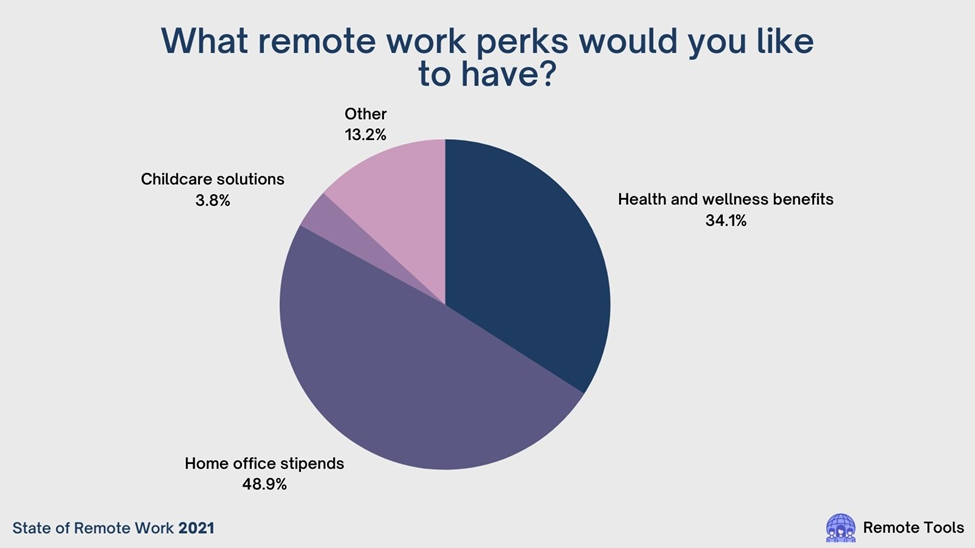 What remote work perks would you like to have?

Other
13.2%

Childcare solutions
3.8%

Health and wellness benefits
34.1%

Home office stipends
48.9%

State of Remote Work 2021

Remote Tools